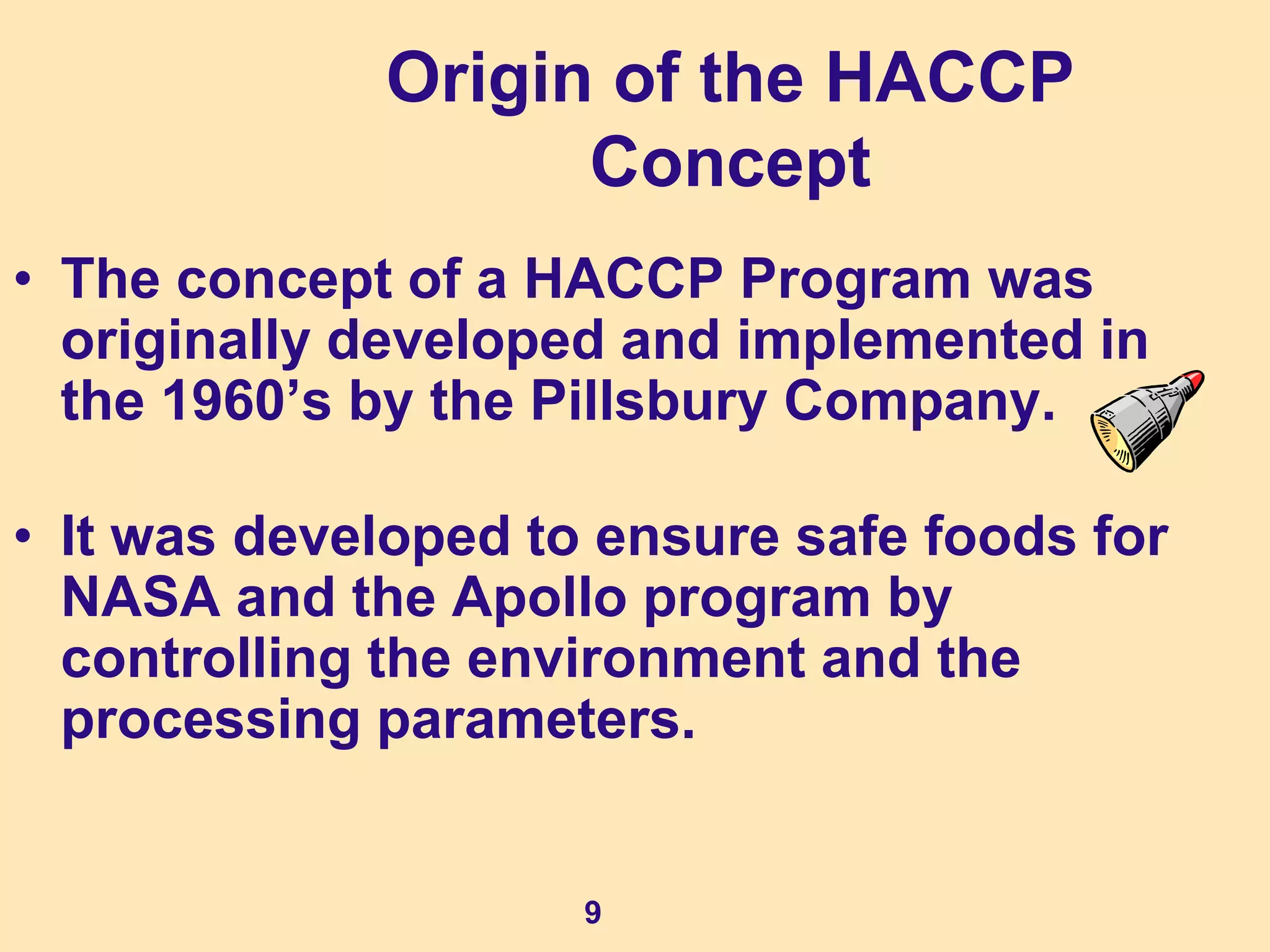 Origin of the HACCP Concept

• The concept of a HACCP Program was originally developed and implemented in the 1960’s by the Pillsbury Company.

• It was developed to ensure safe foods for NASA and the Apollo program by controlling the environment and the processing parameters.

9